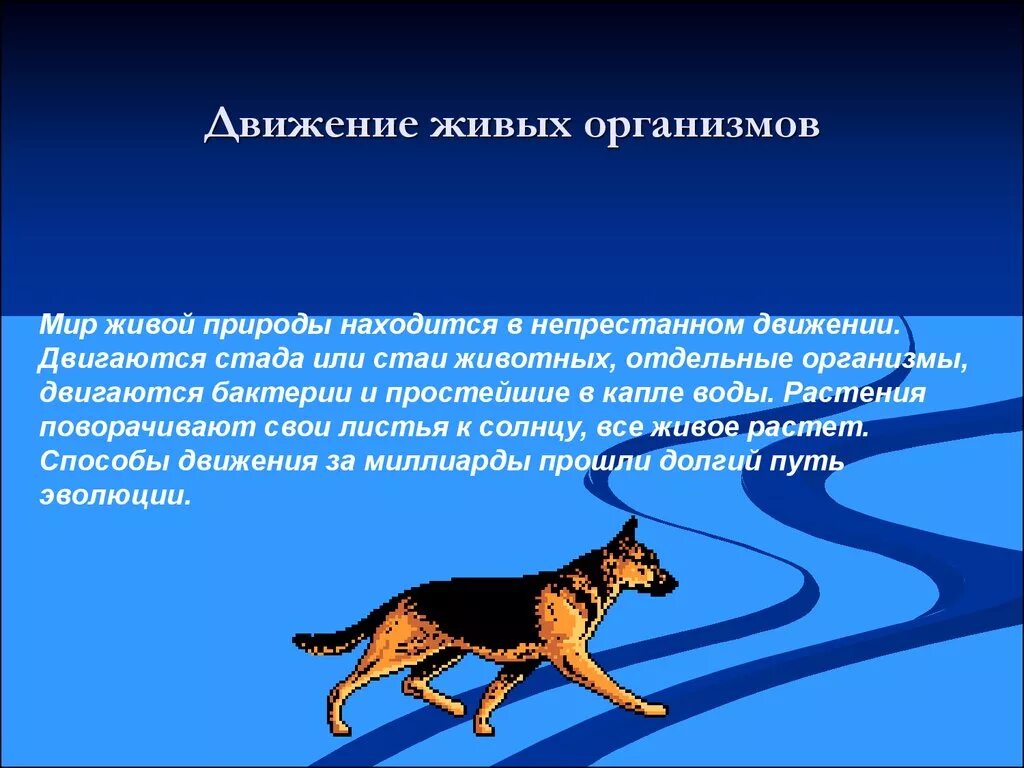 Движение живых организмов

Мир живой природы находится в непрестанном движении. Двигаются стада или стаи животных, отдельные организмы, двигаются бактерии и простейшие в капле воды. Растения поворачивают свои листья к солнцу, все живое растет. Способы движения за миллиарды прошли долгий путь эволюции.